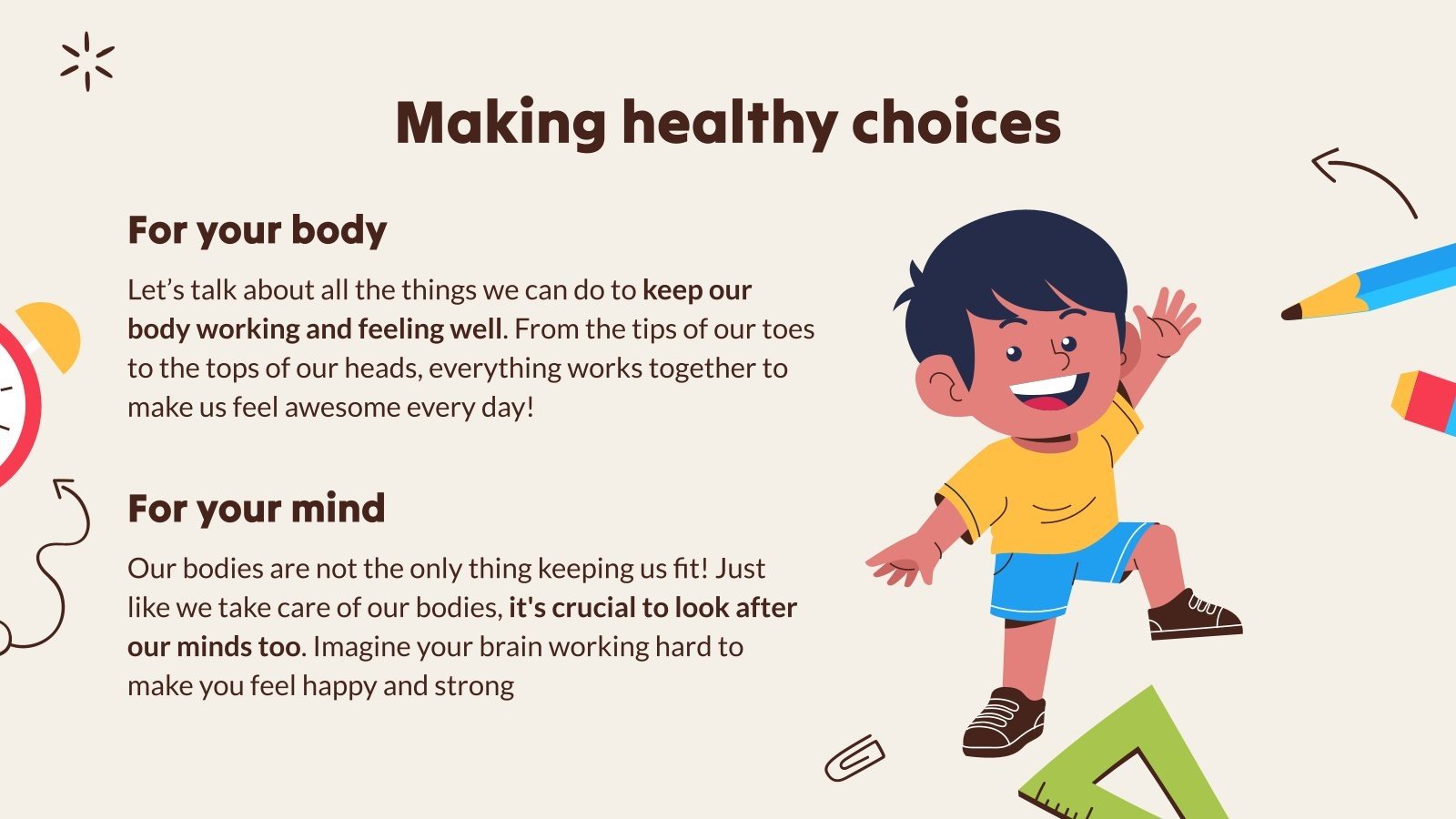 Making healthy choices

For your body

Let’s talk about all the things we can do to keep our body working and feeling well. From the tips of our toes to the tops of our heads, everything works together to make us feel awesome every day!

For your mind

Our bodies are not the only thing keeping us fit! Just like we take care of our bodies, it's crucial to look after our minds too. Imagine your brain working hard to make you feel happy and strong